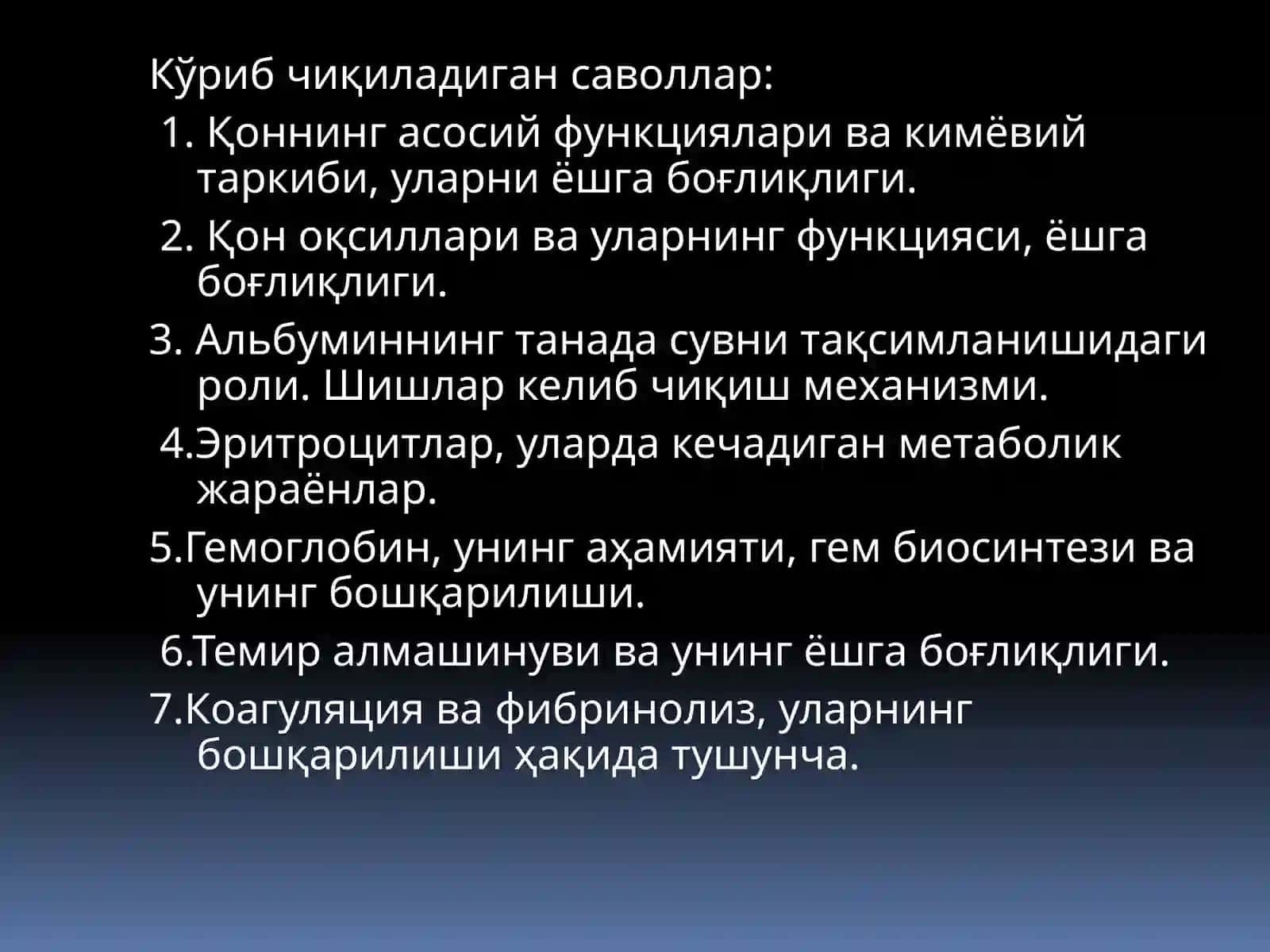 Кўриб чиқиладиган саволлар:

1. Қоннинг асосий функциялари ва кимёвий таркиби, уларни ёшга боғлиқлиги.

2. Қон оқсиллари ва уларнинг функцияси, ёшга боғлиқлиги.

3. Альбуминнинг танада сувни тақсимланишидаги роли. Шишлар келиб чиқиш механизми.

4.Эритроцитлар, уларда кечадиган метаболик жараёнлар.

5.Гемоглобин, унинг аҳамияти, гем биосинтези ва унинг бошқарилиши.

6.Темир алмашинуви ва унинг ёшга боғлиқлиги.

7.Коагуляция ва фибринолиз, уларнинг бошқарилиши ҳақида тушунча.